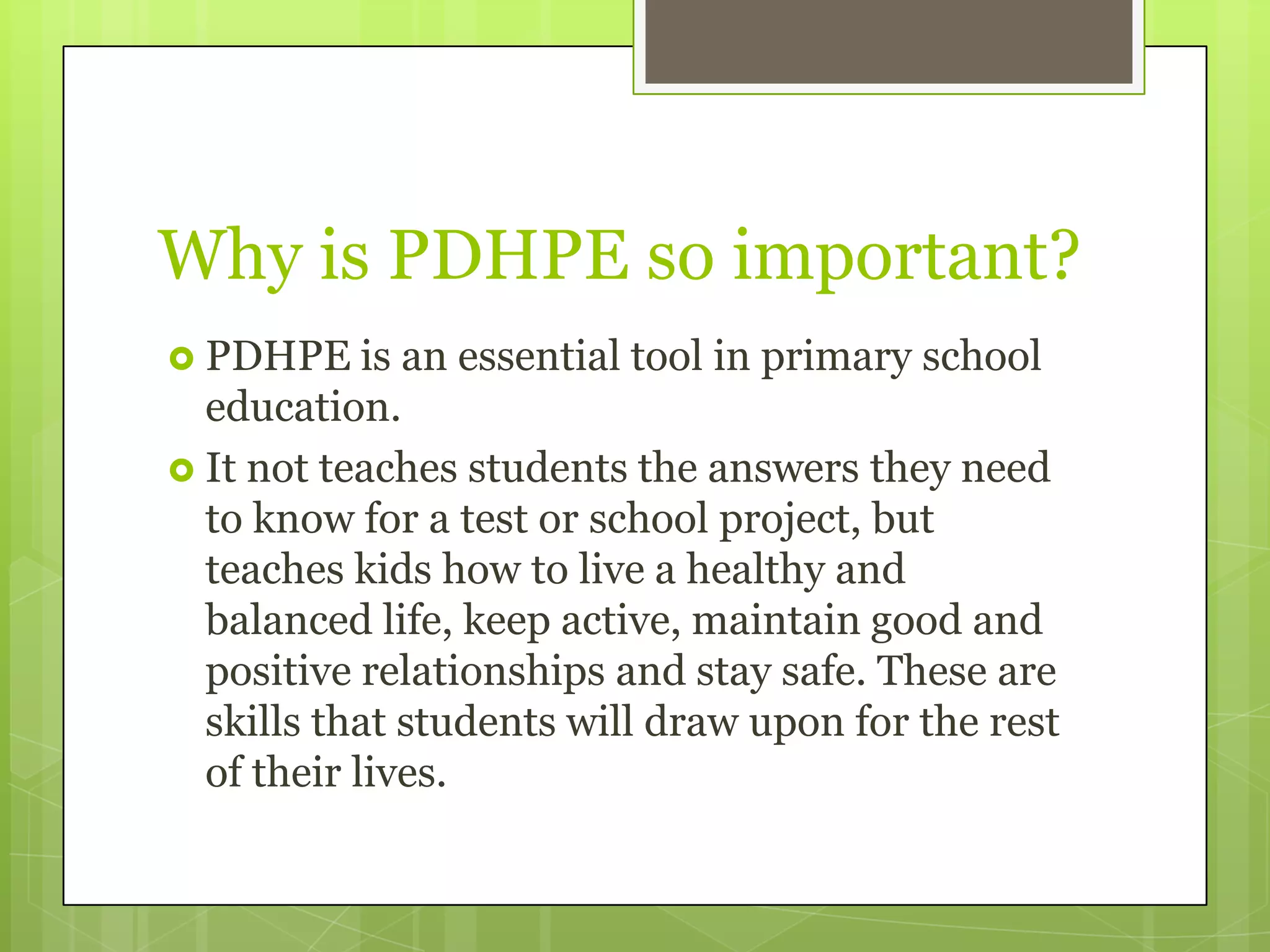 Why is PDHPE so important?

PDHPE is an essential tool in primary school education.

It not teaches students the answers they need to know for a test or school project, but teaches kids how to live a healthy and balanced life, keep active, maintain good and positive relationships and stay safe. These are skills that students will draw upon for the rest of their lives.